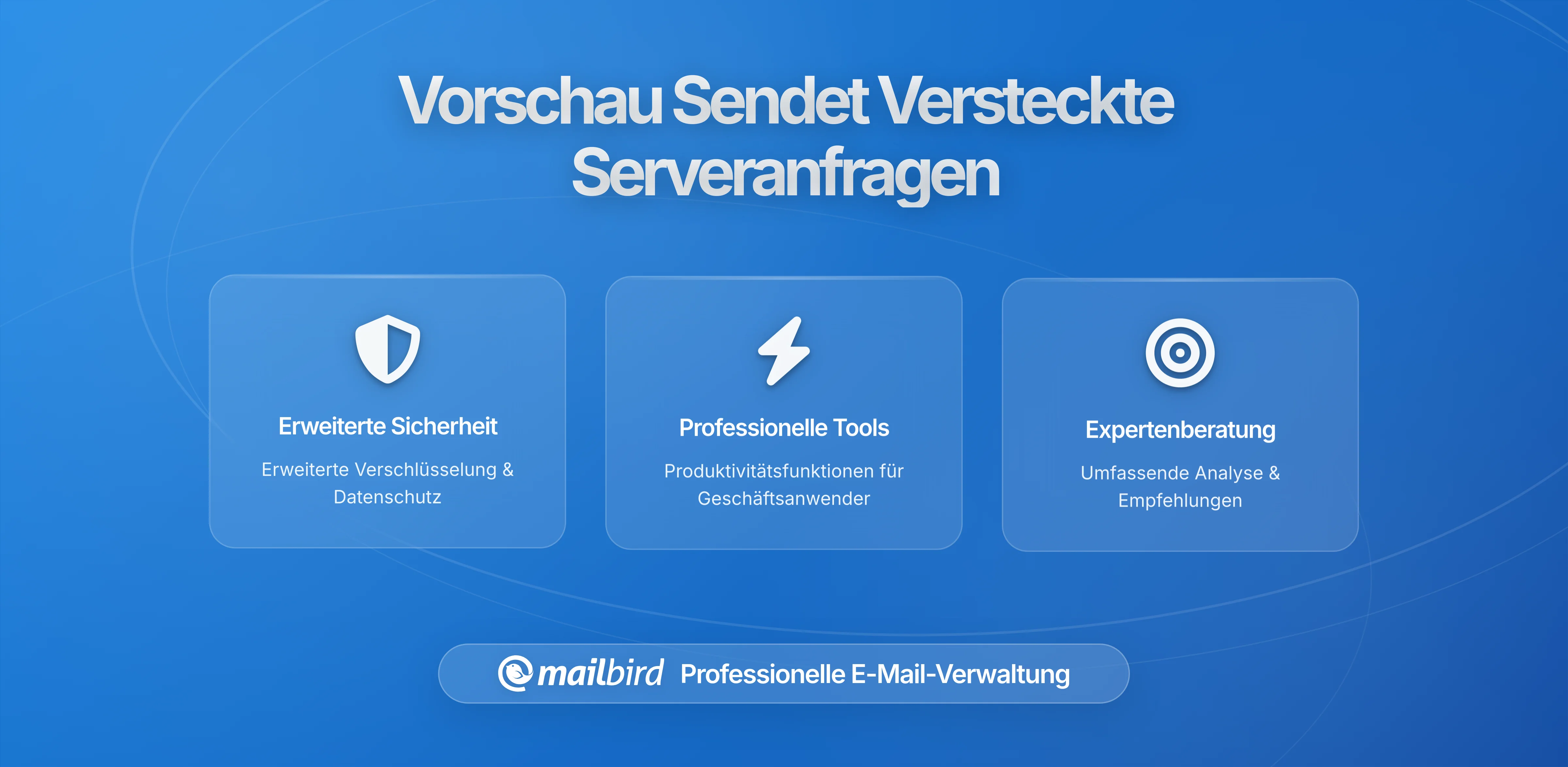 Vorschau Sendet Versteckte Serveranfragen

Erweiterte Sicherheit

Erweiterte Verschlüsselung & Datenschutz

Professionelle Tools

Produktivitätsfunktionen für Geschäftsanwender

Expertenberatung

Umfassende Analyse & Empfehlungen

mailbird Professionelle E-Mail-Verwaltung